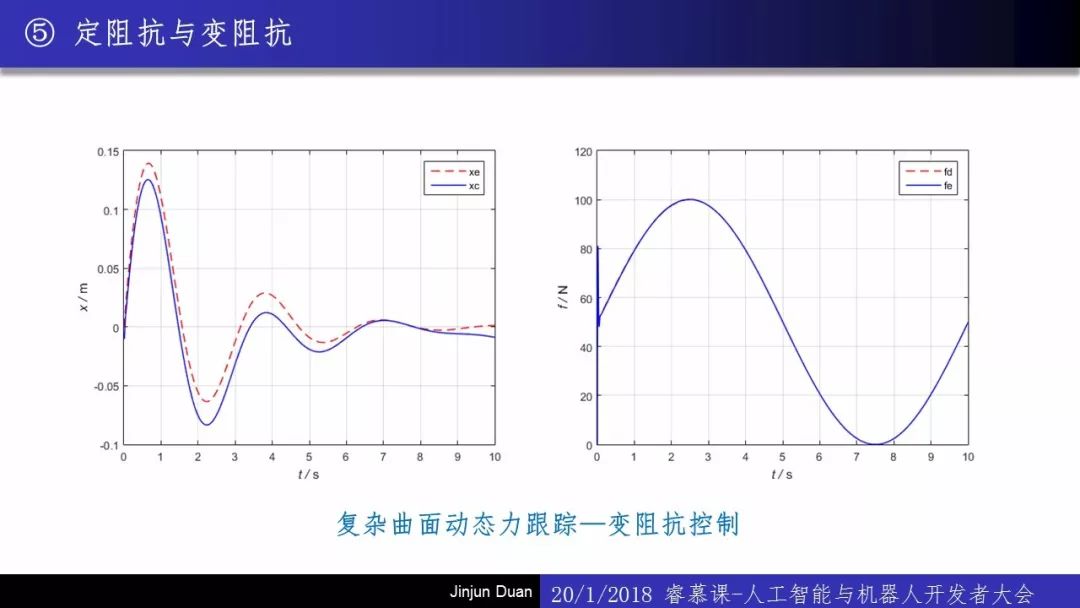 ⑤ 定阻抗与变阻抗

0.15
0.1
0.05
0
-0.05
-0.1
x / m
0 1 2 3 4 5 6 7 8 9 10
t / s
xe
xc

120
100
80
60
40
20
0
f / N
0 1 2 3 4 5 6 7 8 9 10
t / s
fd
fe

复杂曲面动态力跟踪—变阻抗控制

Jinjun Duan 20/1/2018 睿慕课-人工智能与机器人开发者大会